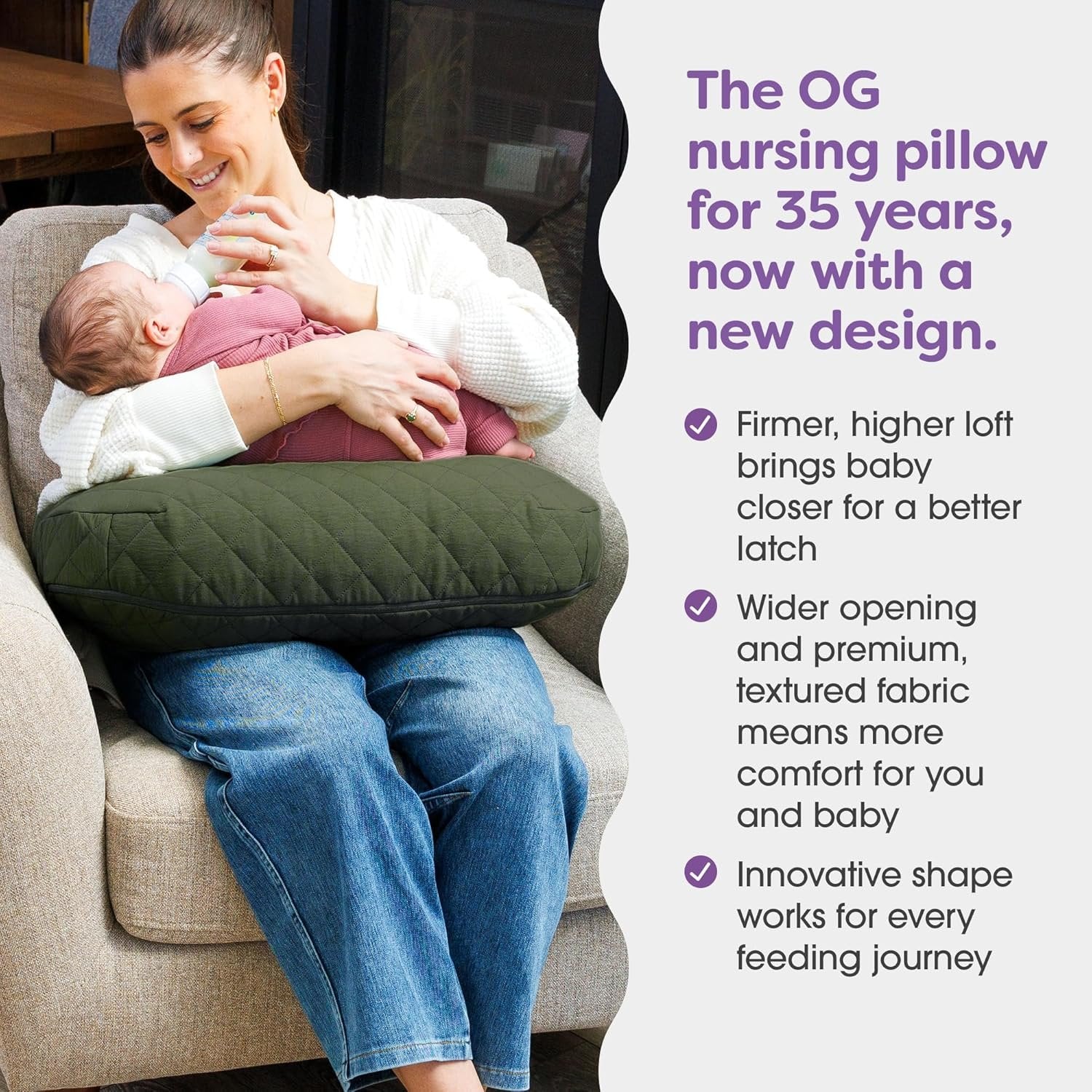 The OG nursing pillow for 35 years, now with a new design.

Firmer, higher loft brings baby closer for a better latch

Wider opening and premium, textured fabric means more comfort for you and baby

Innovative shape works for every feeding journey